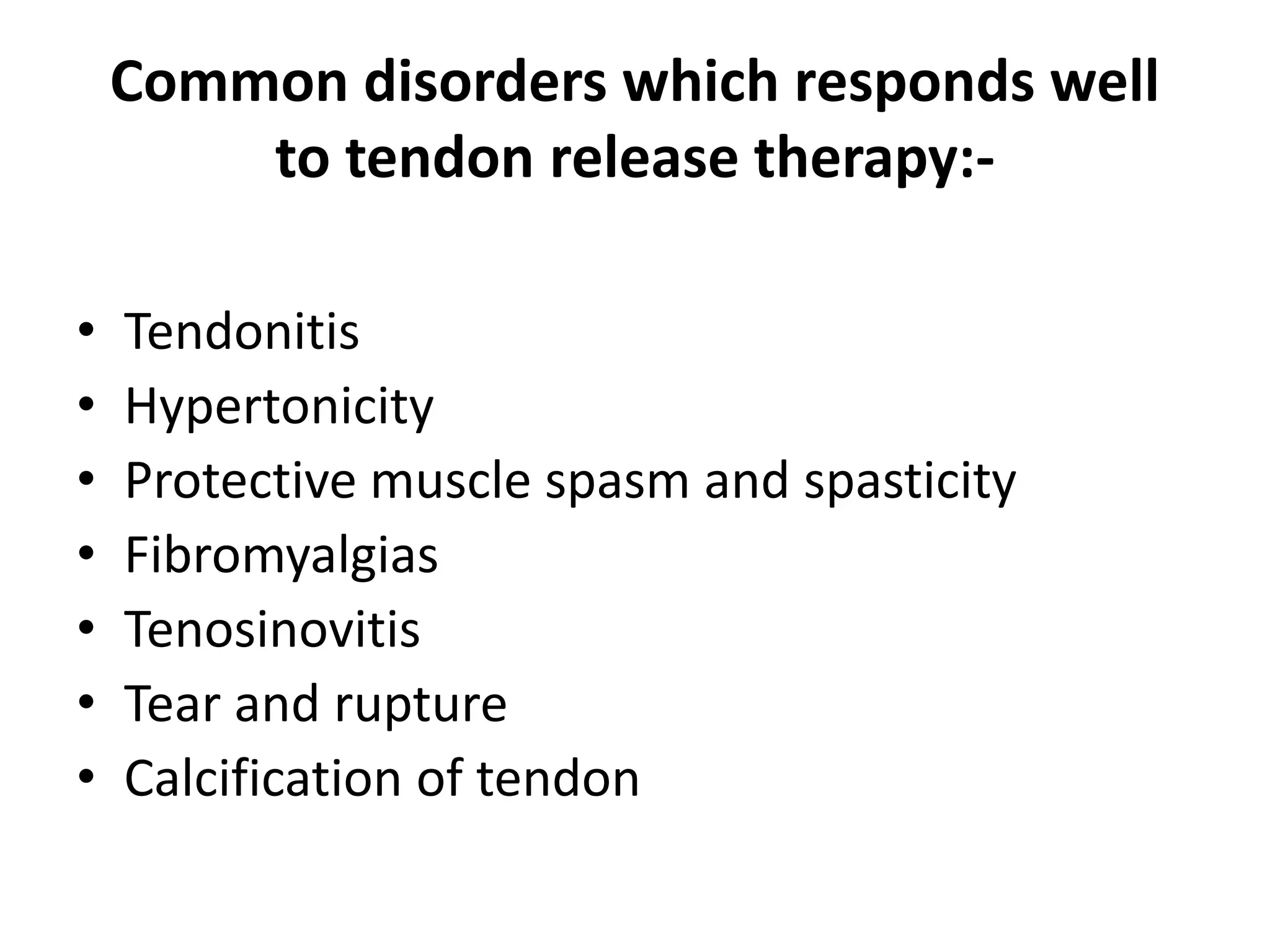 Common disorders which responds well to tendon release therapy:-

• Tendonitis
• Hypertonicity
• Protective muscle spasm and spasticity
• Fibromyalgias
• Tenosinovitis
• Tear and rupture
• Calcification of tendon